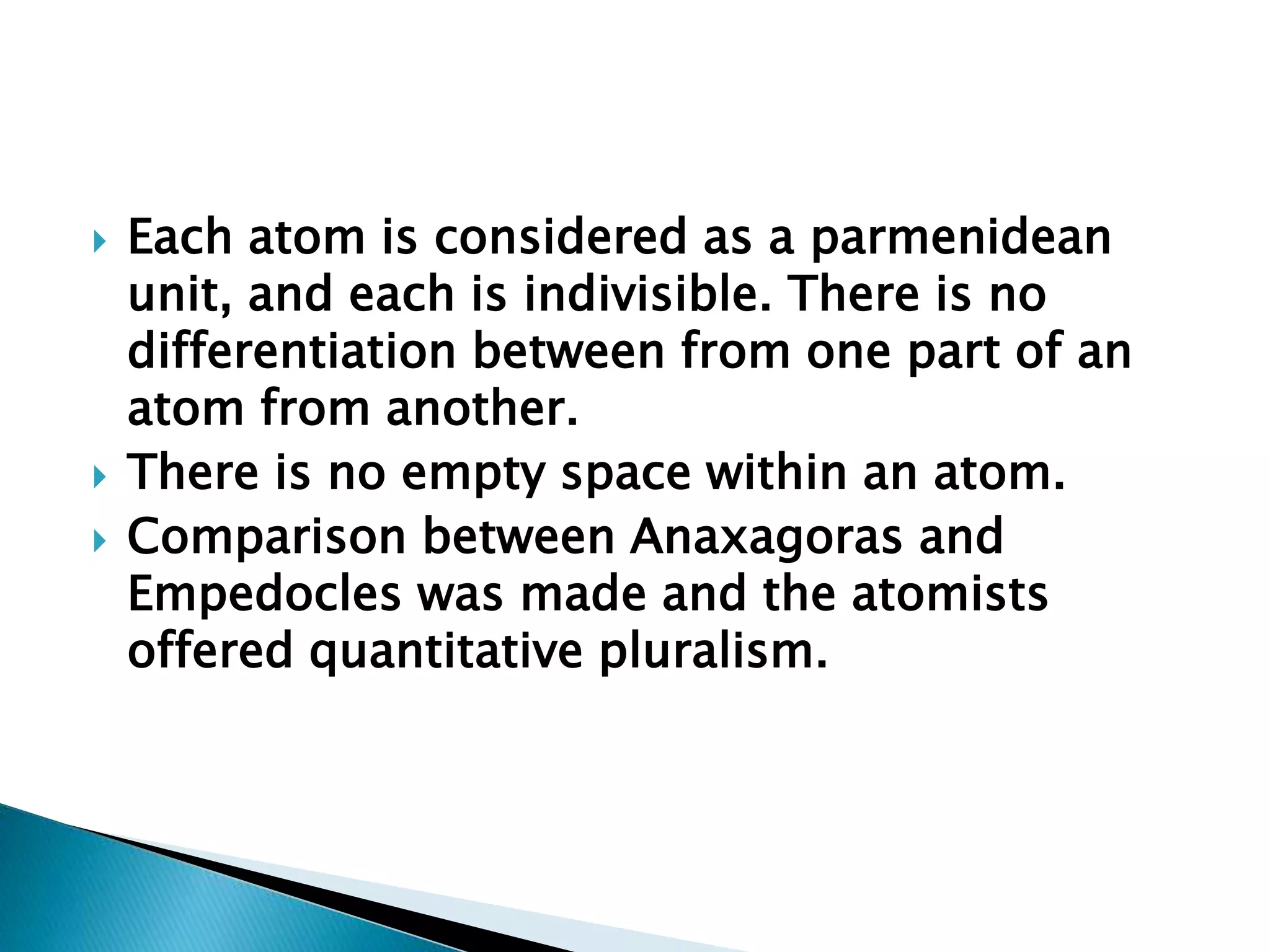 Each atom is considered as a parmenidean unit, and each is indivisible. There is no differentiation between from one part of an atom from another.

There is no empty space within an atom.

Comparison between Anaxagoras and Empedocles was made and the atomists offered quantitative pluralism.